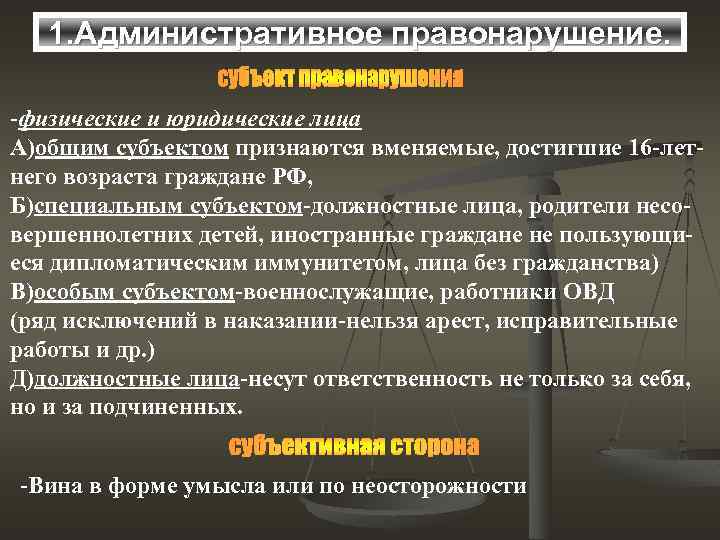 1.Административное правонарушение.

субъект правонарушения

-физические и юридические лица
А)общим субъектом признаются вменяемые, достигшие 16-летнего возраста граждане РФ,
Б)специальным субъектом-должностные лица, родители несовершеннолетних детей, иностранные граждане не пользующиеся дипломатическим иммунитетом, лица без гражданства)
В)особым субъектом-военнослужащие, работники ОВД (ряд исключений в наказании-нельзя арест, исправительные работы и др.)
Д)должностные лица-несут ответственность не только за себя, но и за подчиненных.

субъективная сторона

-Вина в форме умысла или по неосторожности